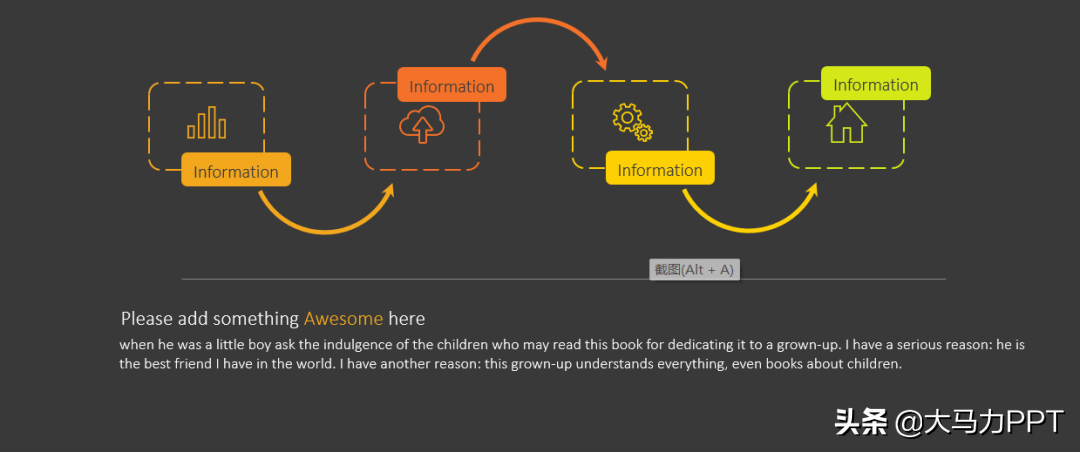 Information

Information

Information

Information

截图(Alt + A)

Please add something Awesome here

when he was a little boy ask the indulgence of the children who may read this book for dedicating it to a grown-up. I have a serious reason: he is the best friend I have in the world. I have another reason: this grown-up understands everything, even books about children.

头条 @大马力PPT